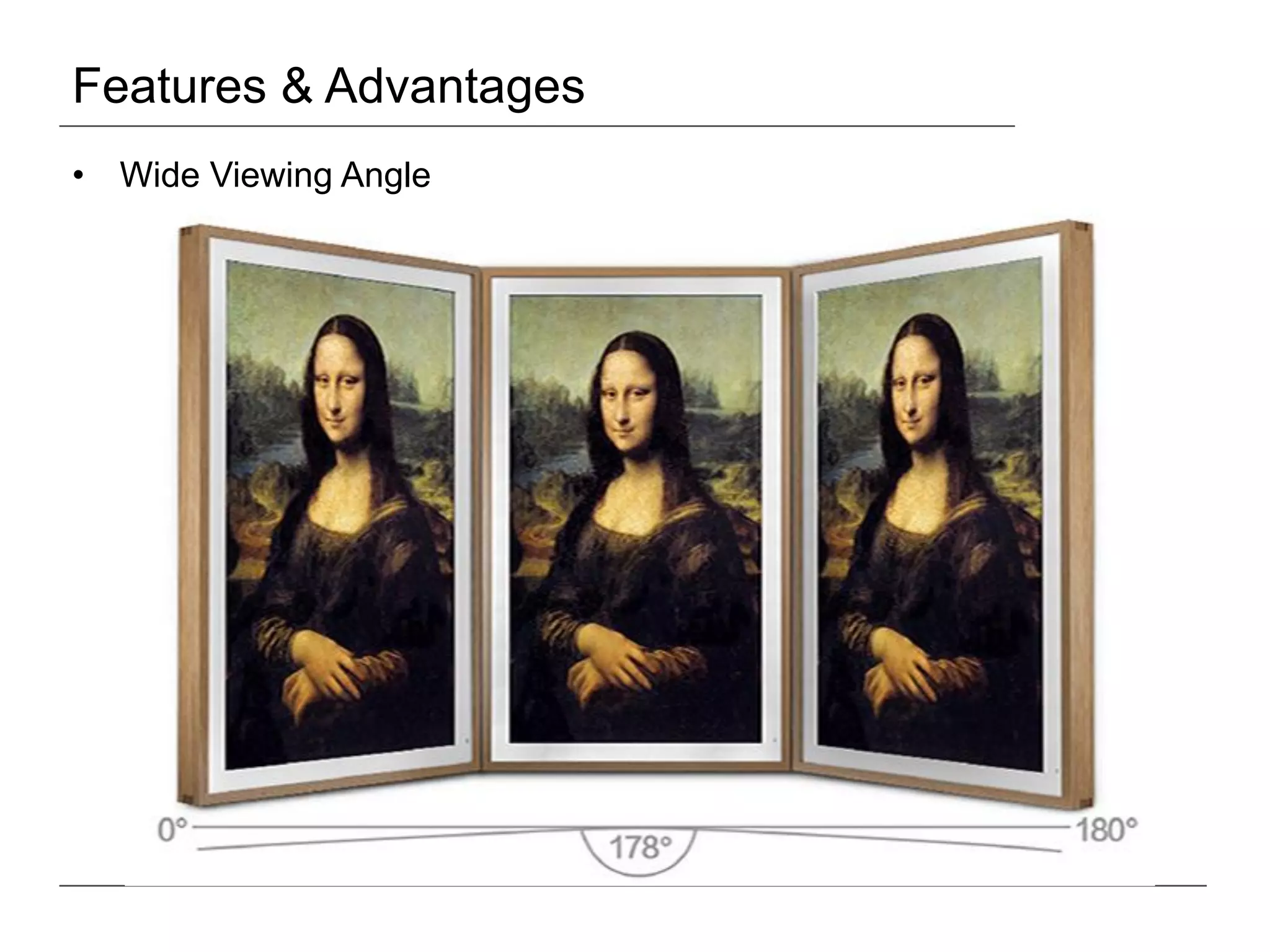 Features & Advantages

• Wide Viewing Angle

0°

178°

180°